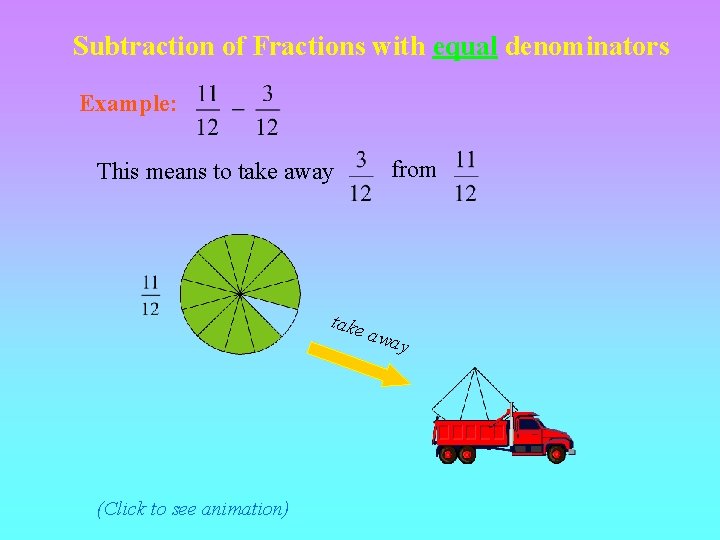 Subtraction of Fractions with equal denominators

Example: $\frac{11}{12} - \frac{3}{12}$

This means to take away $\frac{3}{12}$ from $\frac{11}{12}$

$\frac{11}{12}$

take away

(Click to see animation)